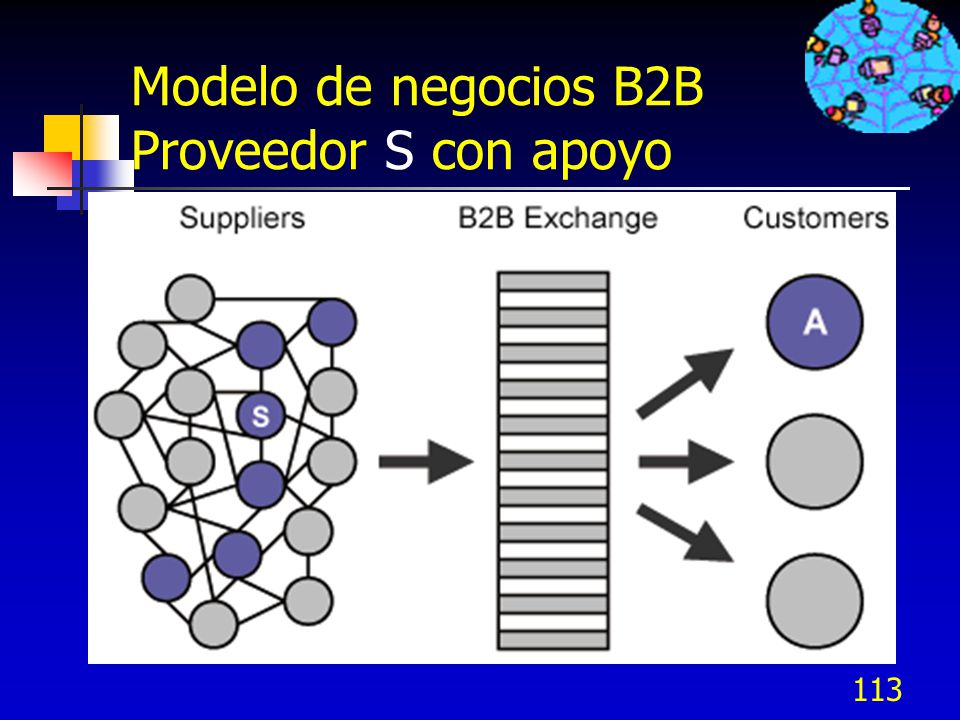 Modelo de negocios B2B
Proveedor S con apoyo

Suppliers
B2B Exchange
Customers

S

A

113